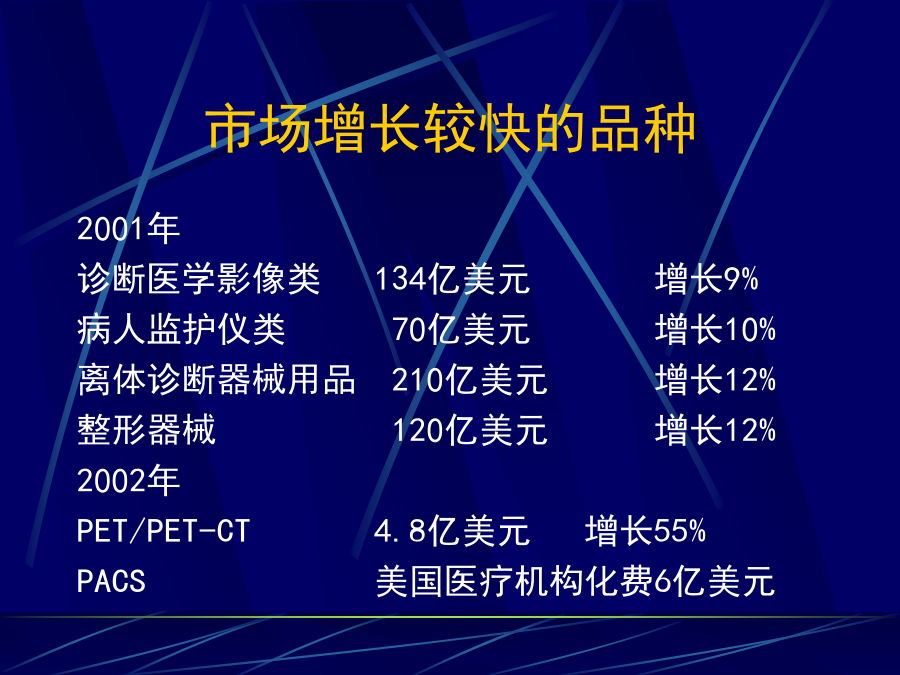 市场增长较快的品种

2001年
诊断医学影像类 134亿美元 增长9%
病人监护仪类 70亿美元 增长10%
离体诊断器械用品 210亿美元 增长12%
整形器械 120亿美元 增长12%
2002年
PET/PET-CT 4.8亿美元 增长55%
PACS 美国医疗机构化费6亿美元